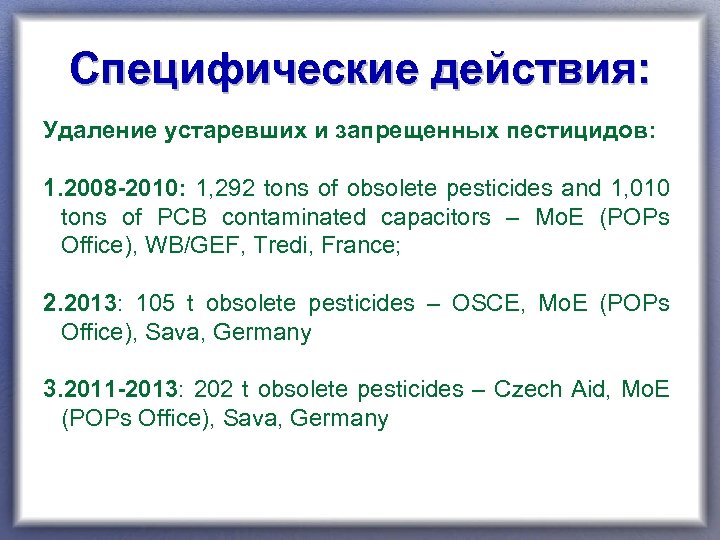 Специфические действия:

Удаление устаревших и запрещенных пестицидов:

1.2008-2010: 1,292 tons of obsolete pesticides and 1,010 tons of PCB contaminated capacitors – MoE (POPs Office), WB/GEF, Tredi, France;

2.2013: 105 t obsolete pesticides – OSCE, MoE (POPs Office), Sava, Germany

3.2011-2013: 202 t obsolete pesticides – Czech Aid, MoE (POPs Office), Sava, Germany